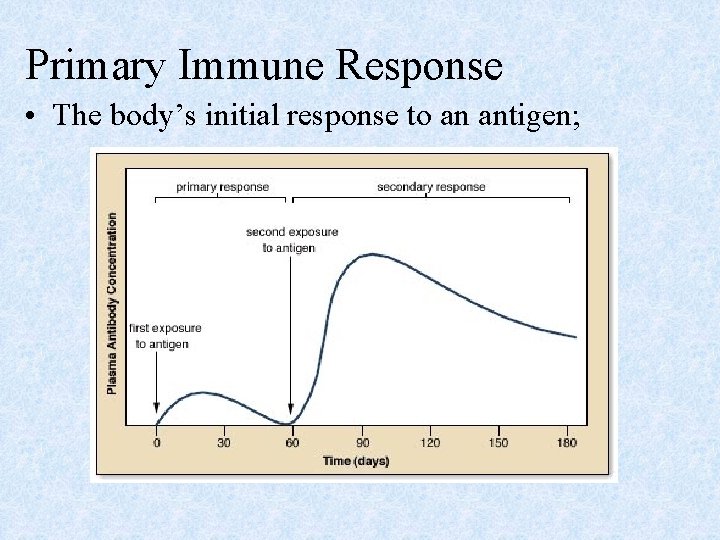 Primary Immune Response

• The body's initial response to an antigen;

primary response

secondary response

second exposure to antigen

first exposure to antigen

Plasma Antibody Concentration

0 30 60 90 120 150 180

Time (days)